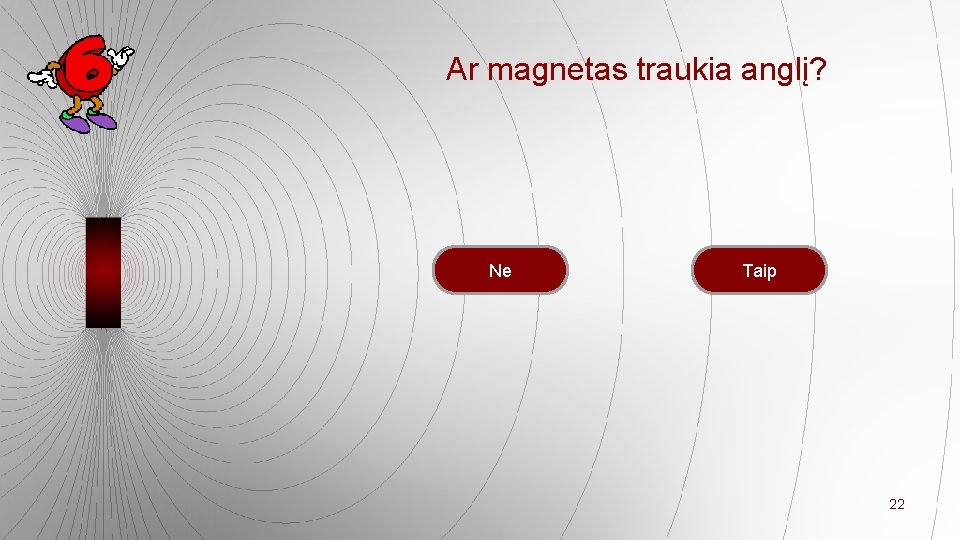 6

Ar magnetas traukia anglį?

Ne

Taip

22